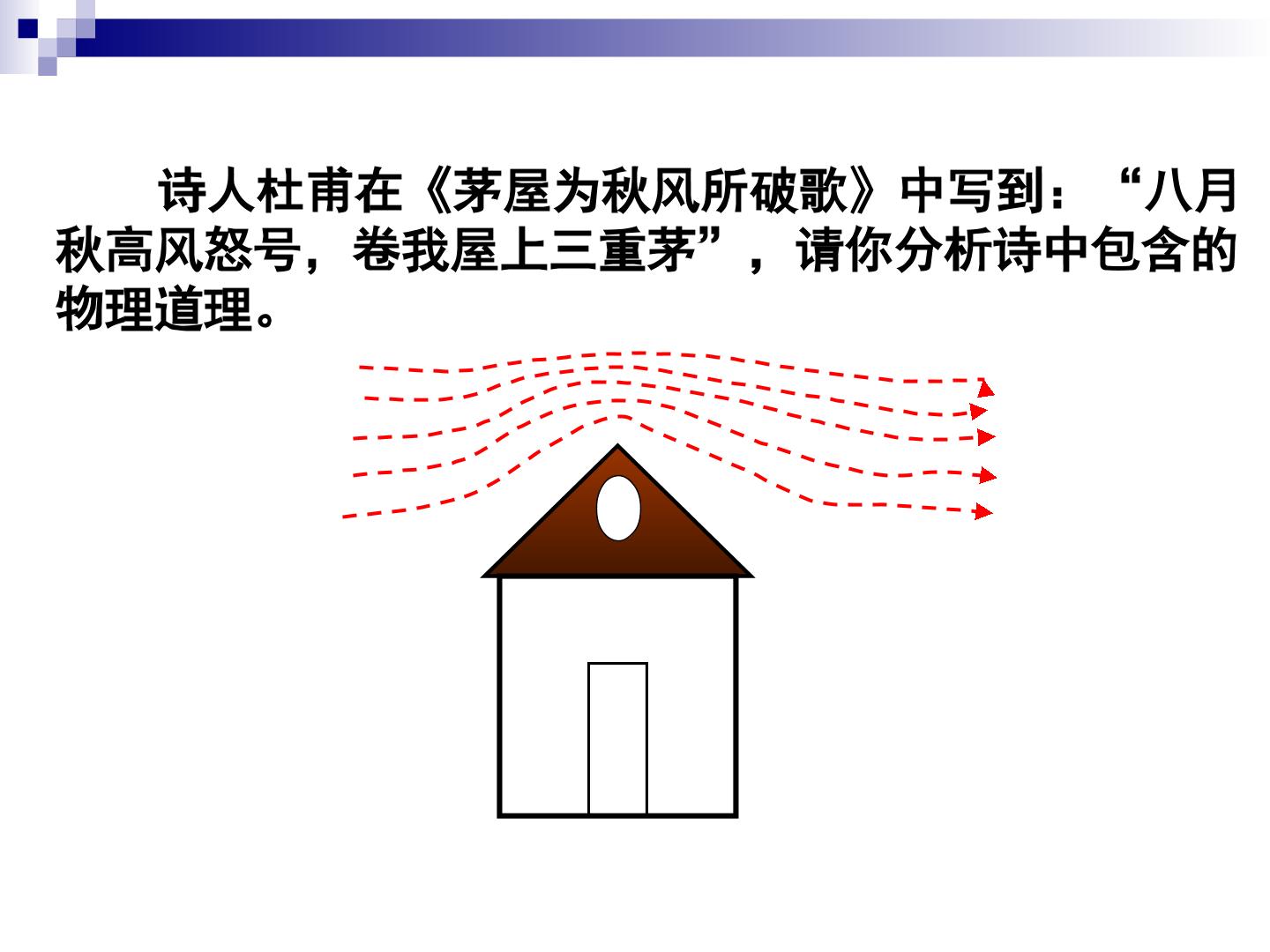 诗人杜甫在《茅屋为秋风所破歌》中写到：“八月秋高风怒号，卷我屋上三重茅”，请你分析诗中包含的物理道理。